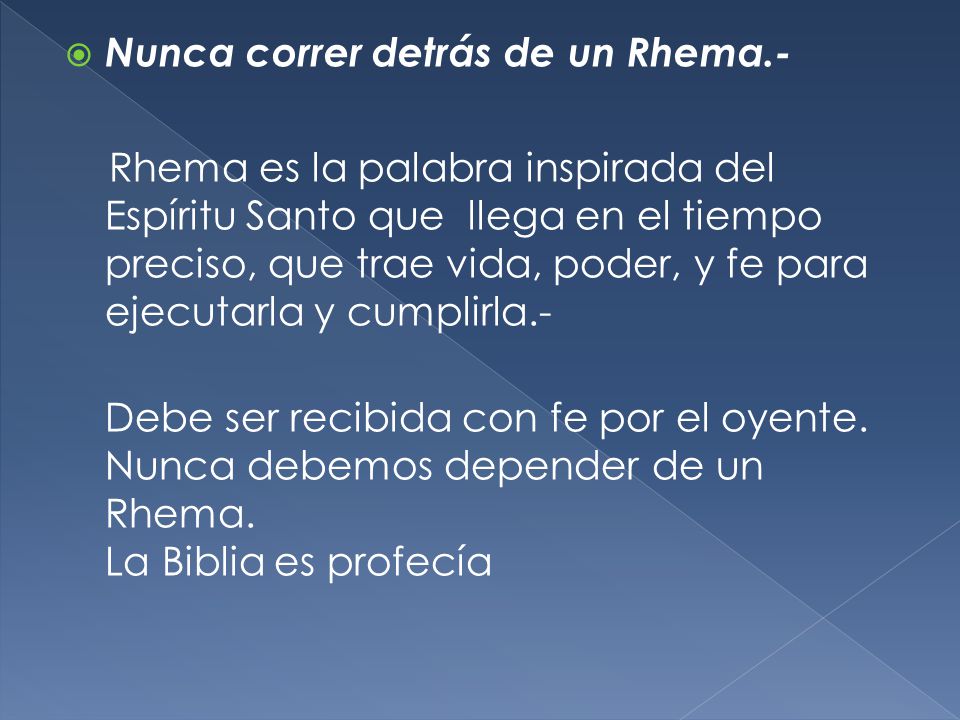 Nunca correr detrás de un Rhema.-

Rhema es la palabra inspirada del Espíritu Santo que llega en el tiempo preciso, que trae vida, poder, y fe para ejecutarla y cumplirla.-

Debe ser recibida con fe por el oyente.
Nunca debemos depender de un Rhema.
La Biblia es profecía